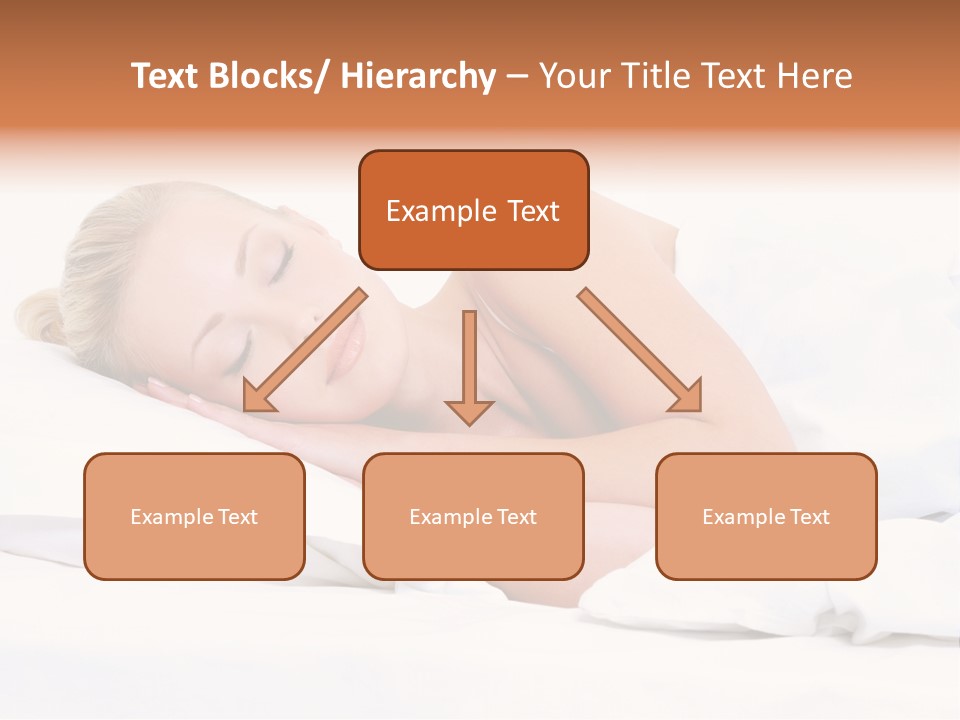 Text Blocks/ Hierarchy – Your Title Text Here

Example Text

Example Text

Example Text

Example Text